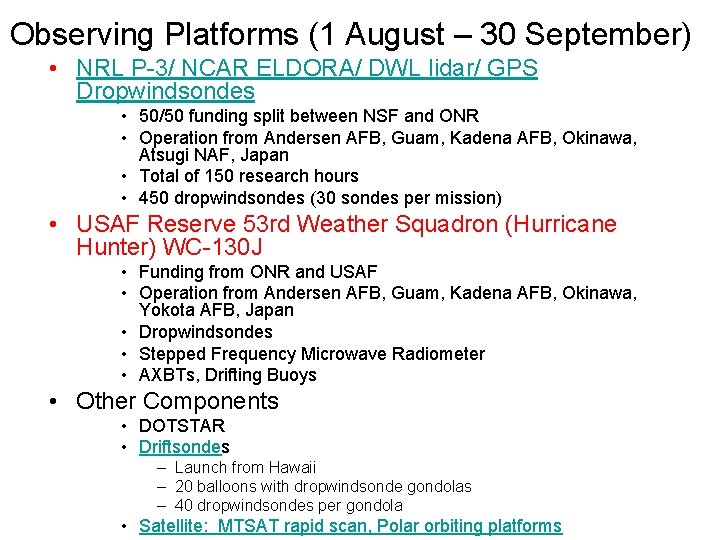 Observing Platforms (1 August – 30 September)

• NRL P-3/ NCAR ELDORA/ DWL lidar/ GPS Dropwindsondes
  • 50/50 funding split between NSF and ONR
  • Operation from Andersen AFB, Guam, Kadena AFB, Okinawa, Atsugi NAF, Japan
  • Total of 150 research hours
  • 450 dropwindsondes (30 sondes per mission)

• USAF Reserve 53rd Weather Squadron (Hurricane Hunter) WC-130J
  • Funding from ONR and USAF
  • Operation from Andersen AFB, Guam, Kadena AFB, Okinawa, Yokota AFB, Japan
  • Dropwindsondes
  • Stepped Frequency Microwave Radiometer
  • AXBTs, Drifting Buoys

• Other Components
  • DOTSTAR
  • Driftsondes
    – Launch from Hawaii
    – 20 balloons with dropwindsonde gondolas
    – 40 dropwindsondes per gondola
  • Satellite: MTSAT rapid scan, Polar orbiting platforms